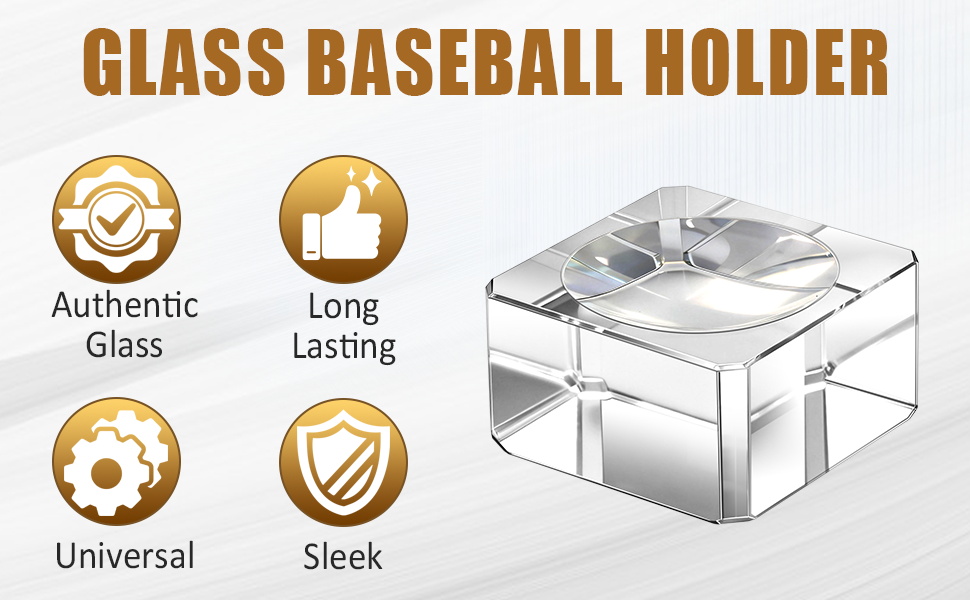 GLASS BASEBALL HOLDER

Authentic Glass

Long Lasting

Universal

Sleek